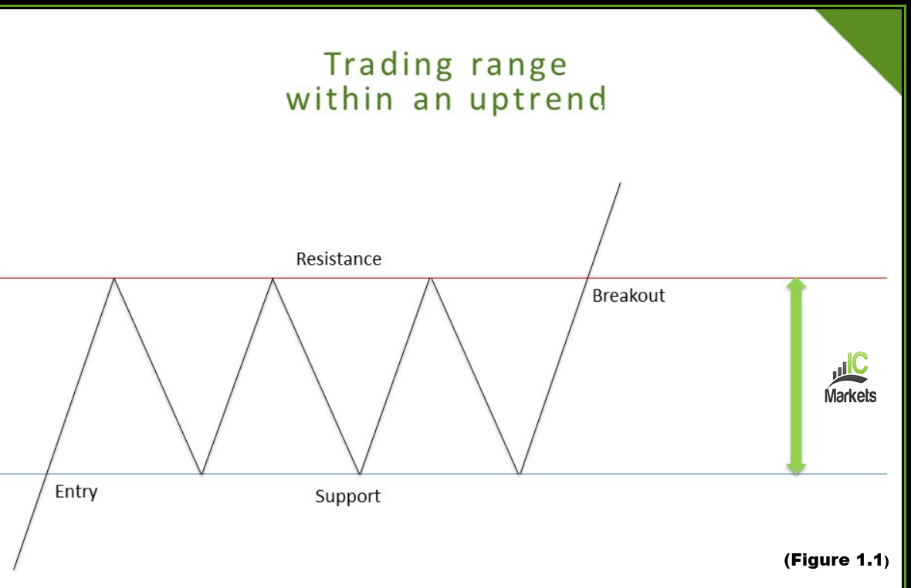 Trading range within an uptrend

Resistance

Breakout

IC Markets

Entry

Support

(Figure 1.1)